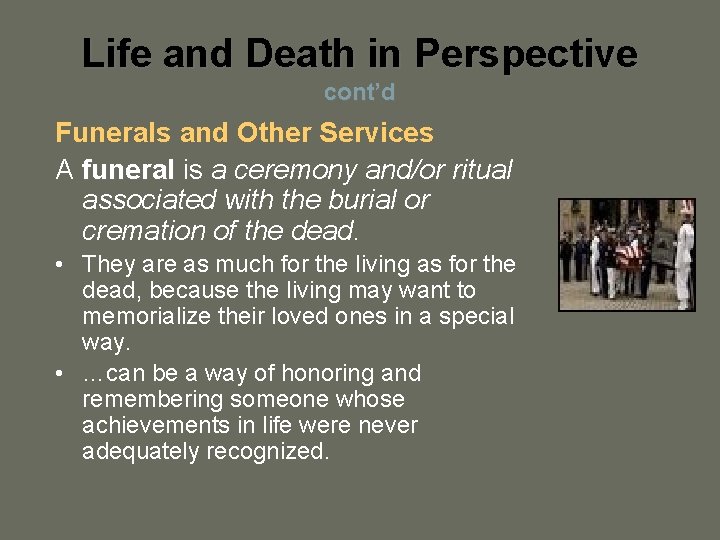 Life and Death in Perspective

cont'd

Funerals and Other Services

A funeral is a ceremony and/or ritual associated with the burial or cremation of the dead.

• They are as much for the living as for the dead, because the living may want to memorialize their loved ones in a special way.

• …can be a way of honoring and remembering someone whose achievements in life were never adequately recognized.